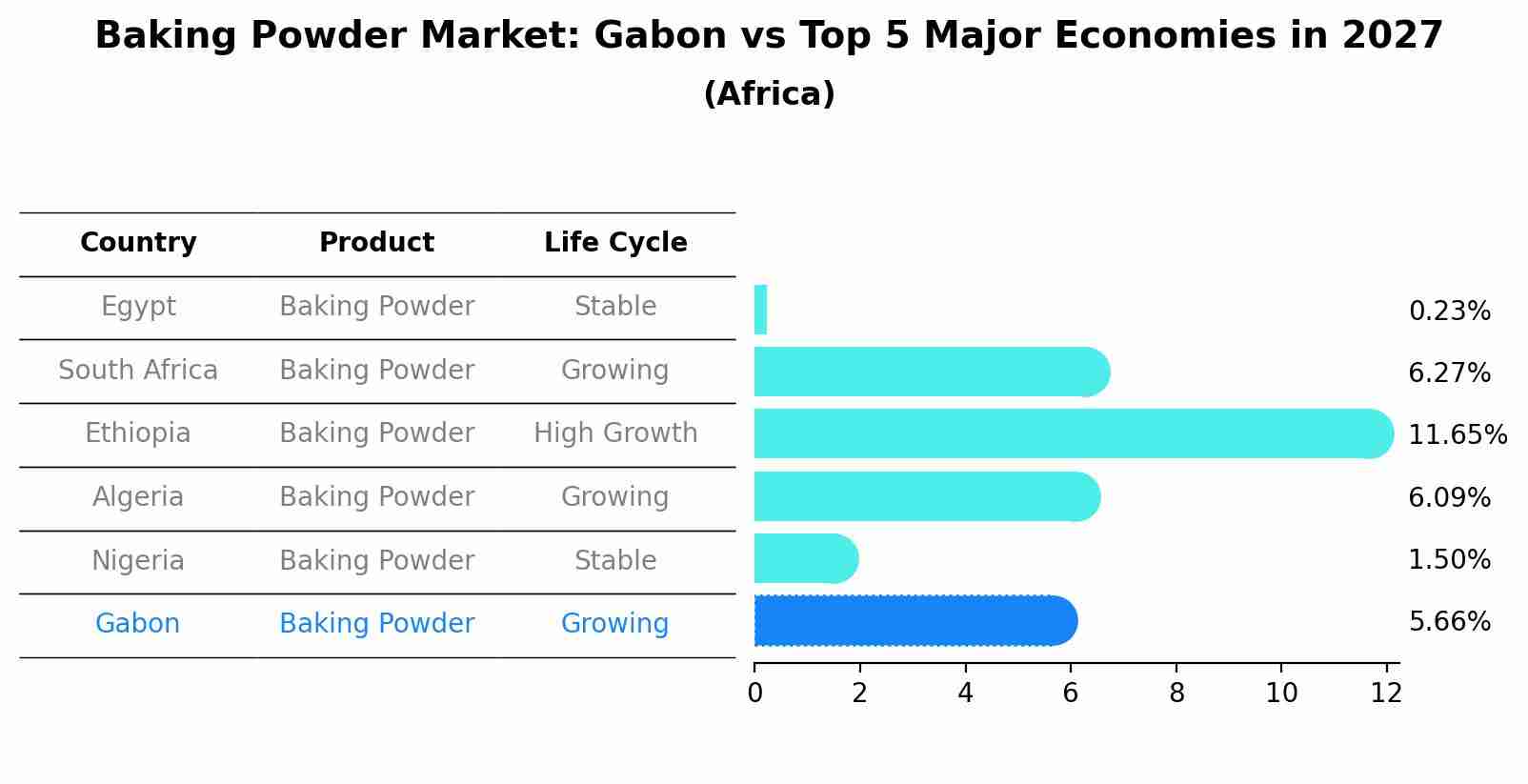 Baking Powder Market: Gabon vs Top 5 Major Economies in 2027
(Africa)

| Country | Product | Life Cycle |
|---|---|---|
| Egypt | Baking Powder | Stable |
| South Africa | Baking Powder | Growing |
| Ethiopia | Baking Powder | High Growth |
| Algeria | Baking Powder | Growing |
| Nigeria | Baking Powder | Stable |
| Gabon | Baking Powder | Growing |

0.23%
6.27%
11.65%
6.09%
1.50%
5.66%

0 2 4 6 8 10 12